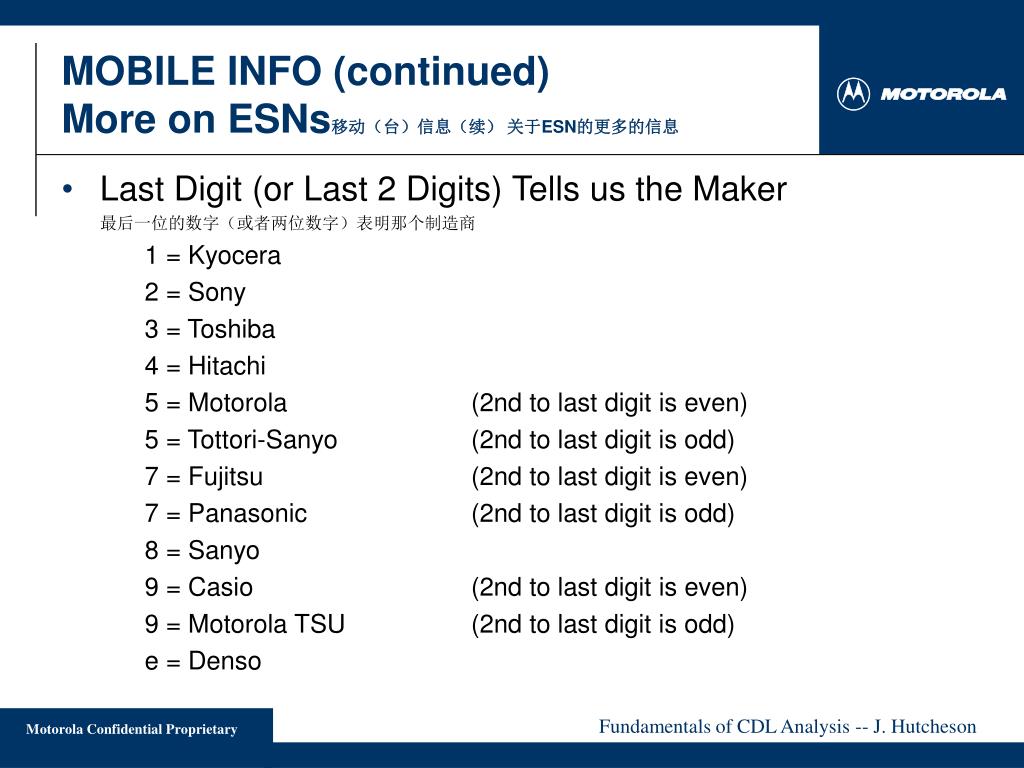 MOBILE INFO (continued)
More on ESNs移动（台）信息（续） 关于ESN的更多的信息

MOTOROLA

• Last Digit (or Last 2 Digits) Tells us the Maker
最后一位的数字（或者两位数字）表明那个制造商

1 = Kyocera
2 = Sony
3 = Toshiba
4 = Hitachi
5 = Motorola (2nd to last digit is even)
5 = Tottori-Sanyo (2nd to last digit is odd)
7 = Fujitsu (2nd to last digit is even)
7 = Panasonic (2nd to last digit is odd)
8 = Sanyo
9 = Casio (2nd to last digit is even)
9 = Motorola TSU (2nd to last digit is odd)
e = Denso

Motorola Confidential Proprietary

Fundamentals of CDL Analysis -- J. Hutcheson